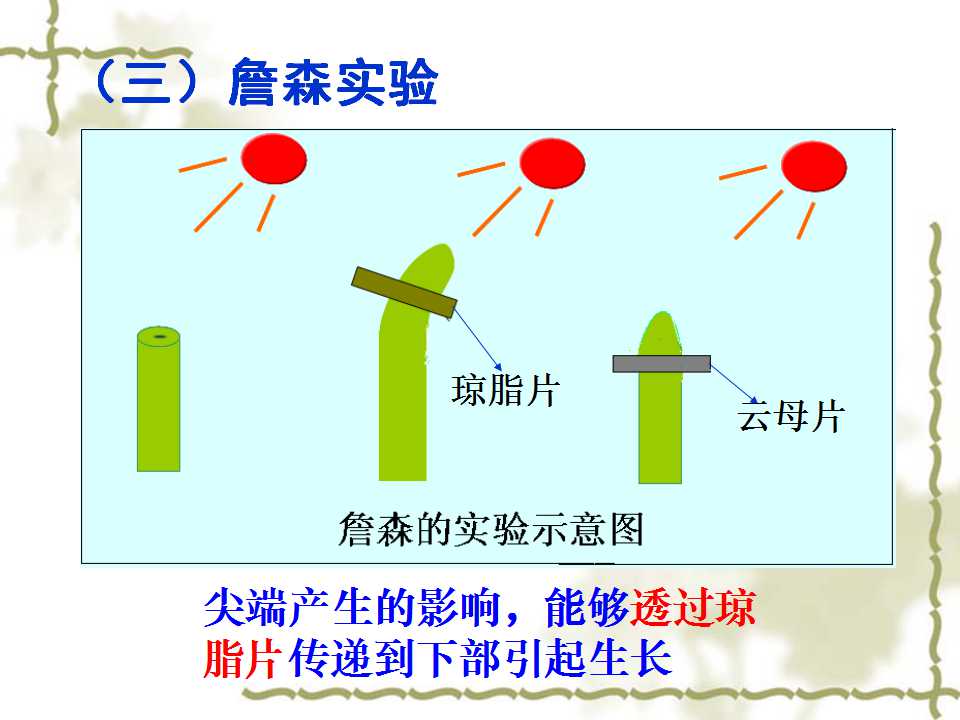 （三）詹森实验

琼脂片

云母片

詹森的实验示意图

尖端产生的影响，能够透过琼脂片传递到下部引起生长